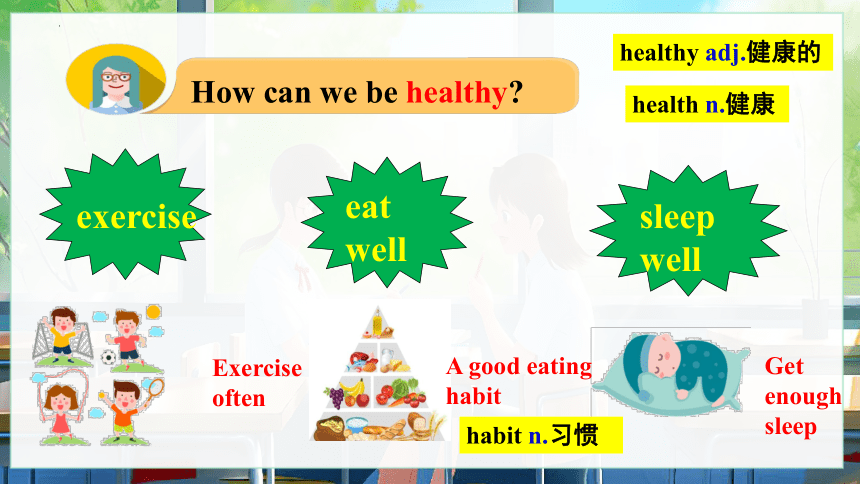 How can we be healthy?

healthy adj.健康的

health n.健康

exercise

eat well

sleep well

Exercise often

A good eating habit

habit n.习惯

Get enough sleep